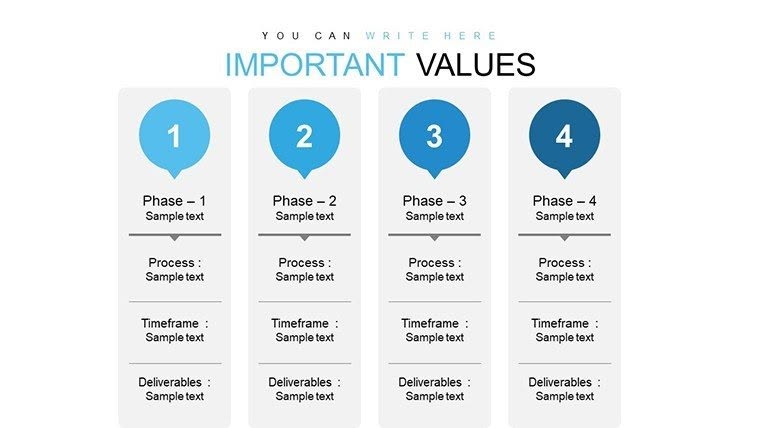 YOU CAN WRITE HERE

IMPORTANT VALUES

1

Phase – 1
Sample text

Process :
Sample text

Timeframe :
Sample text

Deliverables :
Sample text

2

Phase – 2
Sample text

Process :
Sample text

Timeframe :
Sample text

Deliverables :
Sample text

3

Phase – 3
Sample text

Process :
Sample text

Timeframe :
Sample text

Deliverables :
Sample text

4

Phase – 4
Sample text

Process :
Sample text

Timeframe :
Sample text

Deliverables :
Sample text